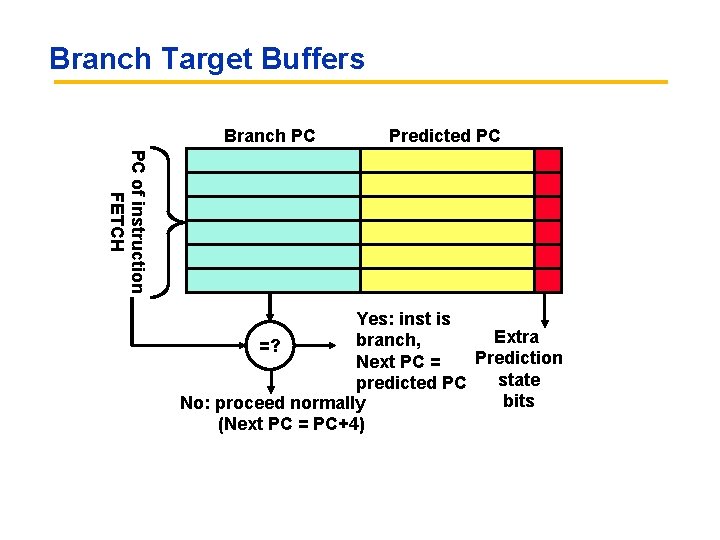 Branch Target Buffers

Branch PC

Predicted PC

PC of instruction FETCH

=?

Yes: inst is branch, Next PC = predicted PC

Extra Prediction state bits

No: proceed normally (Next PC = PC+4)